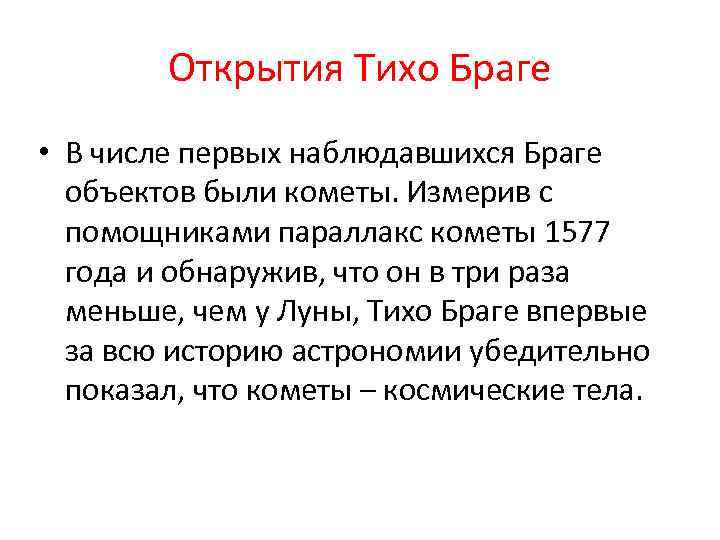 Открытия Тихо Браге

• В числе первых наблюдавшихся Браге объектов были кометы. Измерив с помощниками параллакс кометы 1577 года и обнаружив, что он в три раза меньше, чем у Луны, Тихо Браге впервые за всю историю астрономии убедительно показал, что кометы – космические тела.